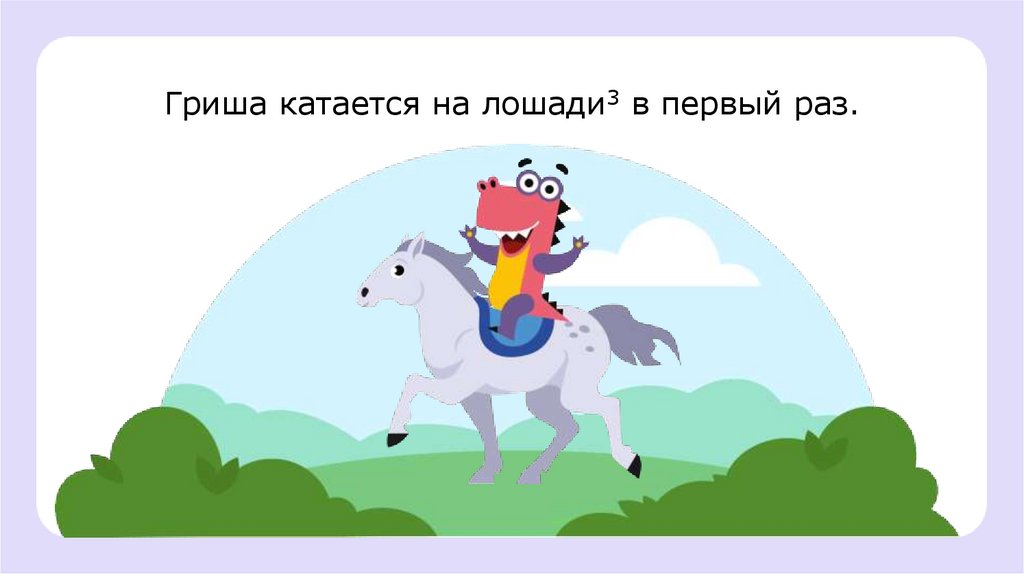 Гриша катается на лошади$^3$ в первый раз.